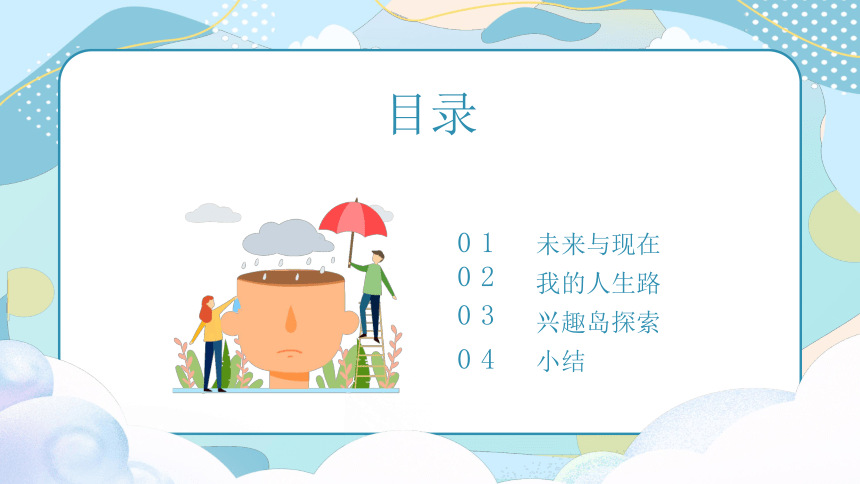 目录

01 未来与现在
02 我的人生路
03 兴趣岛探索
04 小结